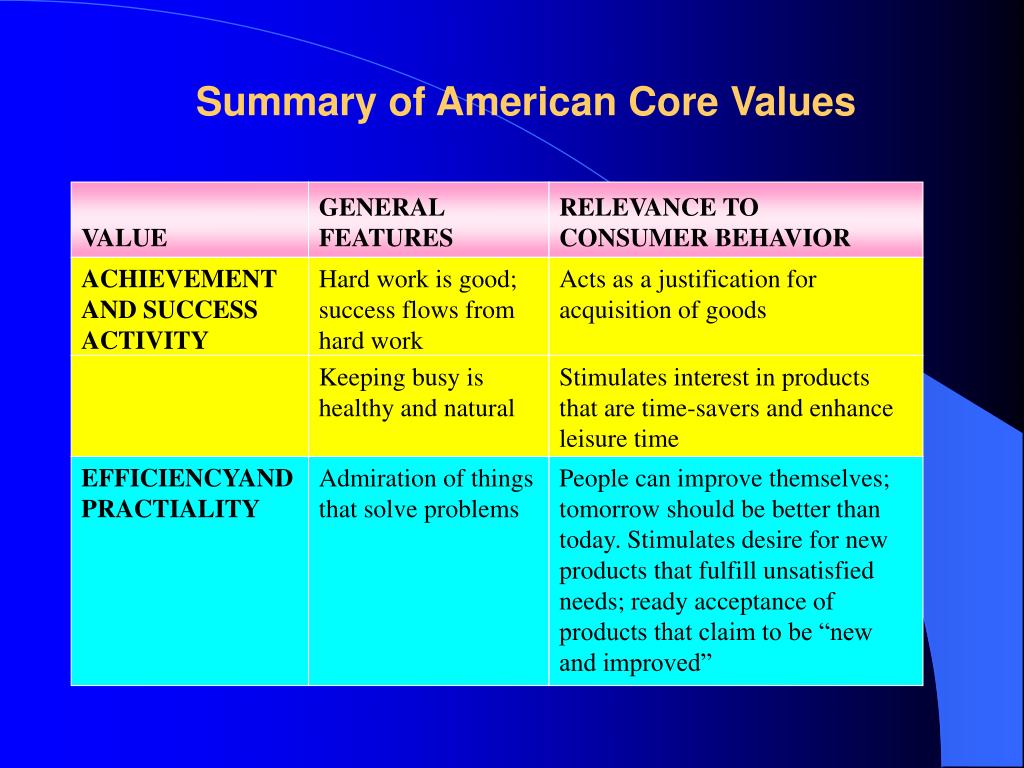 Summary of American Core Values

| VALUE | GENERAL FEATURES | RELEVANCE TO CONSUMER BEHAVIOR |
|---|---|---|
| ACHIEVEMENT AND SUCCESS ACTIVITY | Hard work is good; success flows from hard work | Acts as a justification for acquisition of goods |
| | Keeping busy is healthy and natural | Stimulates interest in products that are time-savers and enhance leisure time |
| EFFICIENCYAND PRACTIALITY | Admiration of things that solve problems | People can improve themselves; tomorrow should be better than today. Stimulates desire for new products that fulfill unsatisfied needs; ready acceptance of products that claim to be “new and improved” |